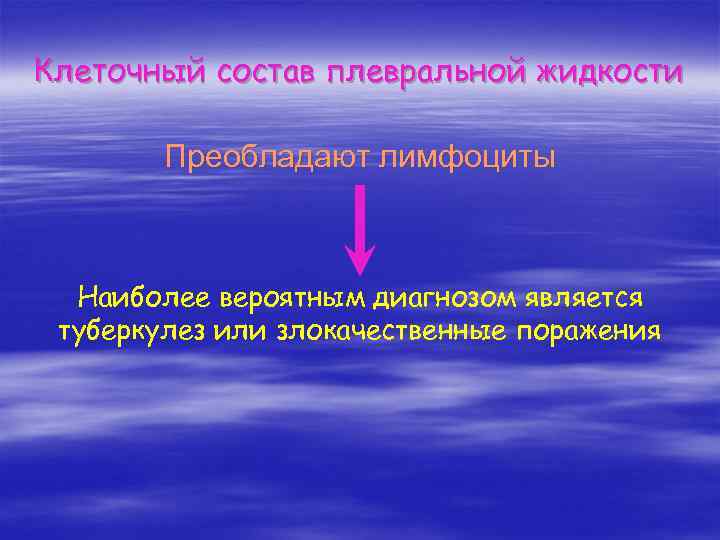 Клеточный состав плевральной жидкости

Преобладают лимфоциты

Наиболее вероятным диагнозом является туберкулез или злокачественные поражения